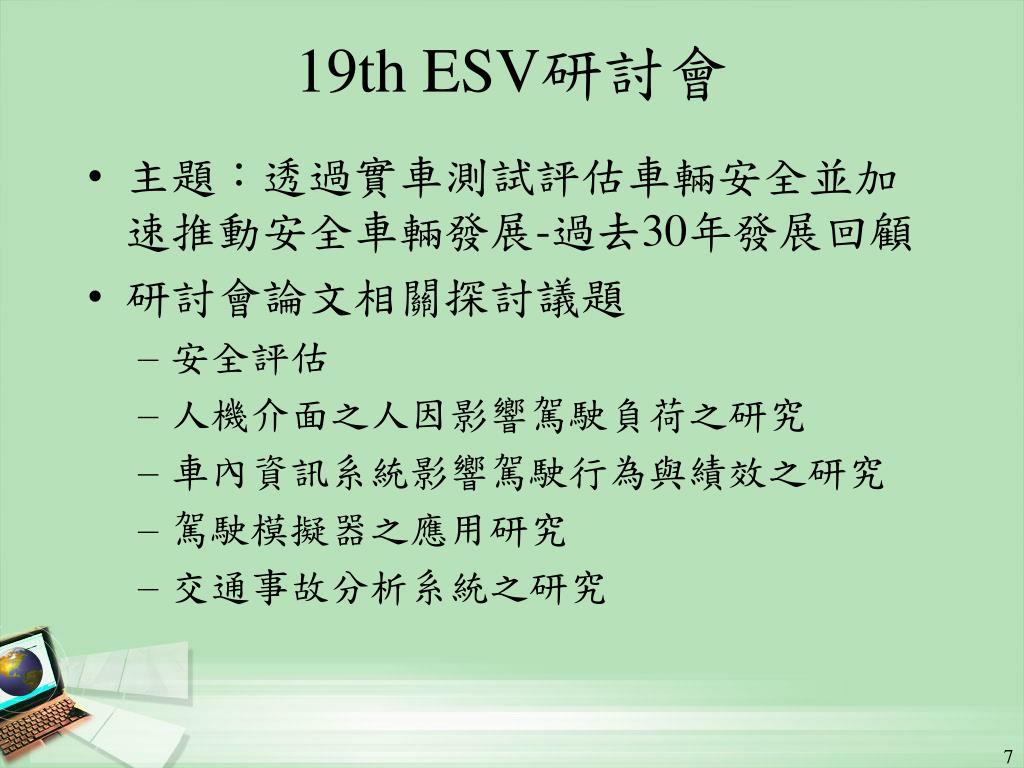 19th ESV研討會

• 主題：透過實車測試評估車輛安全並加速推動安全車輛發展-過去30年發展回顧
• 研討會論文相關探討議題
– 安全評估
– 人機介面之人因影響駕駛負荷之研究
– 車內資訊系統影響駕駛行為與績效之研究
– 駕駛模擬器之應用研究
– 交通事故分析系統之研究

7